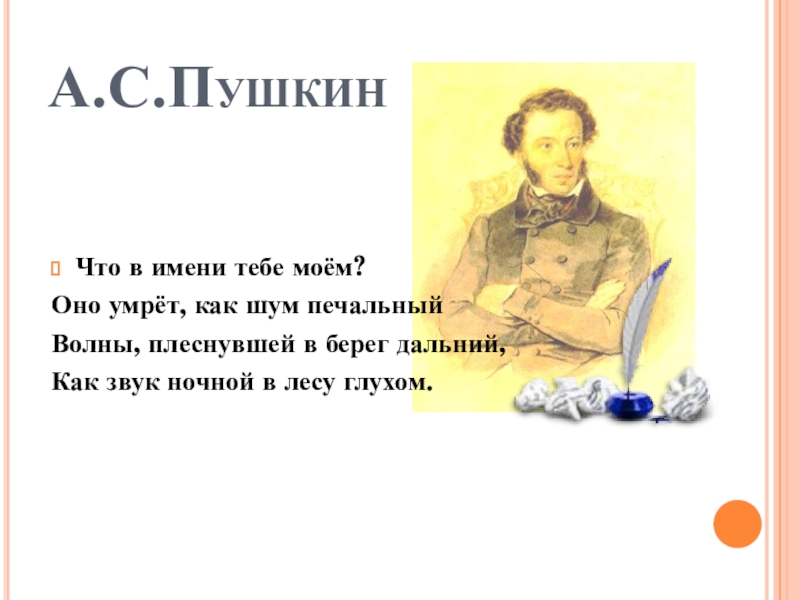 А.С.Пушкин

Что в имени тебе моём?
Оно умрёт, как шум печальный
Волны, плеснувшей в берег дальний,
Как звук ночной в лесу глухом.